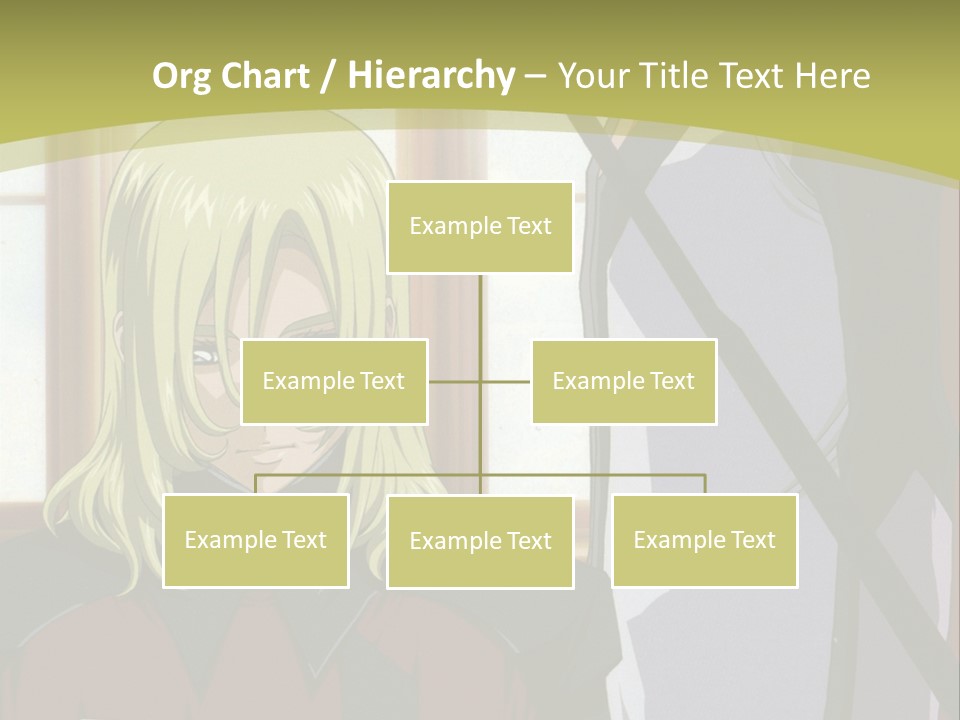 Org Chart / Hierarchy – Your Title Text Here

Example Text

Example Text

Example Text

Example Text

Example Text

Example Text